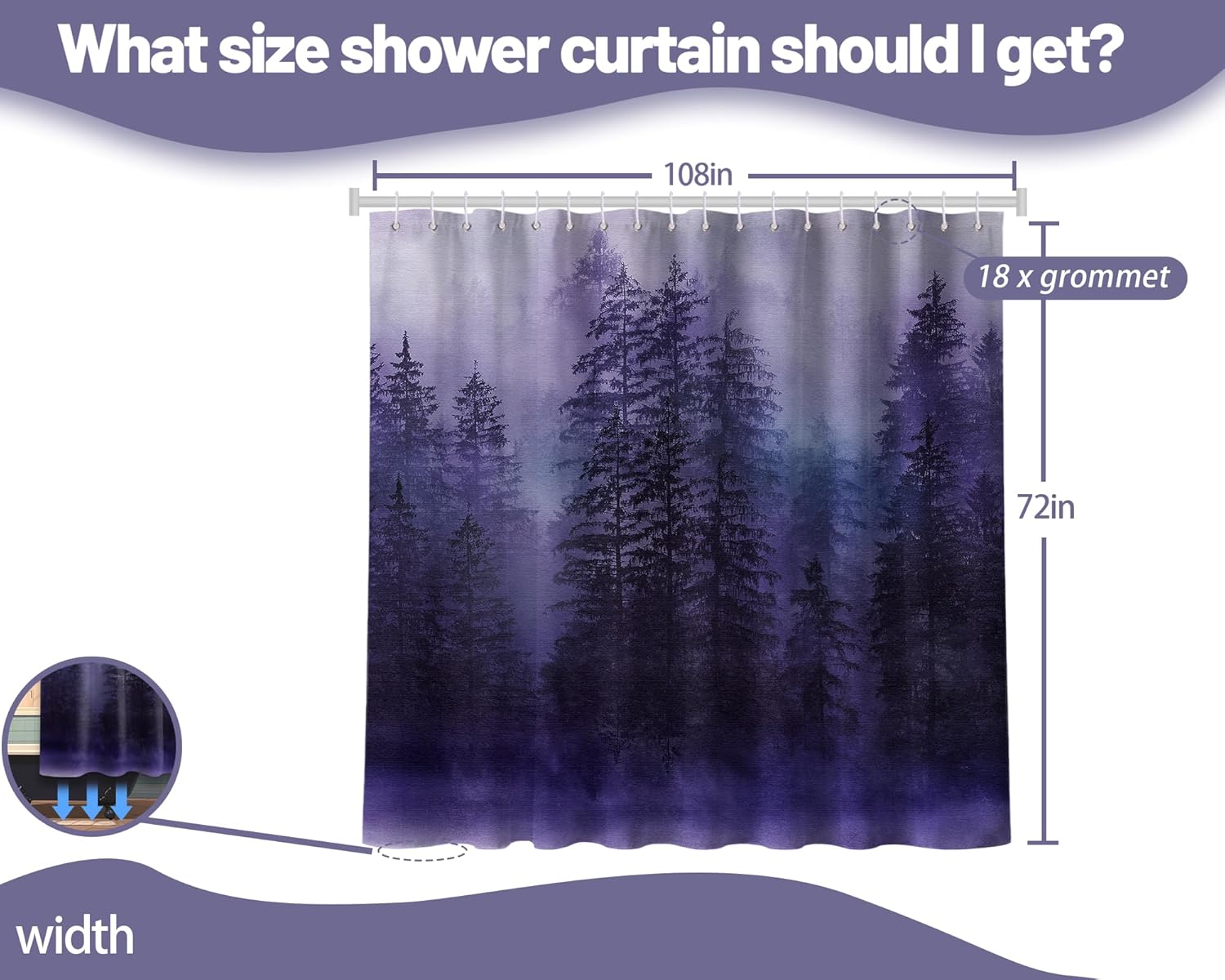 What size shower curtain should I get?

108in

18 x grommet

72in

width